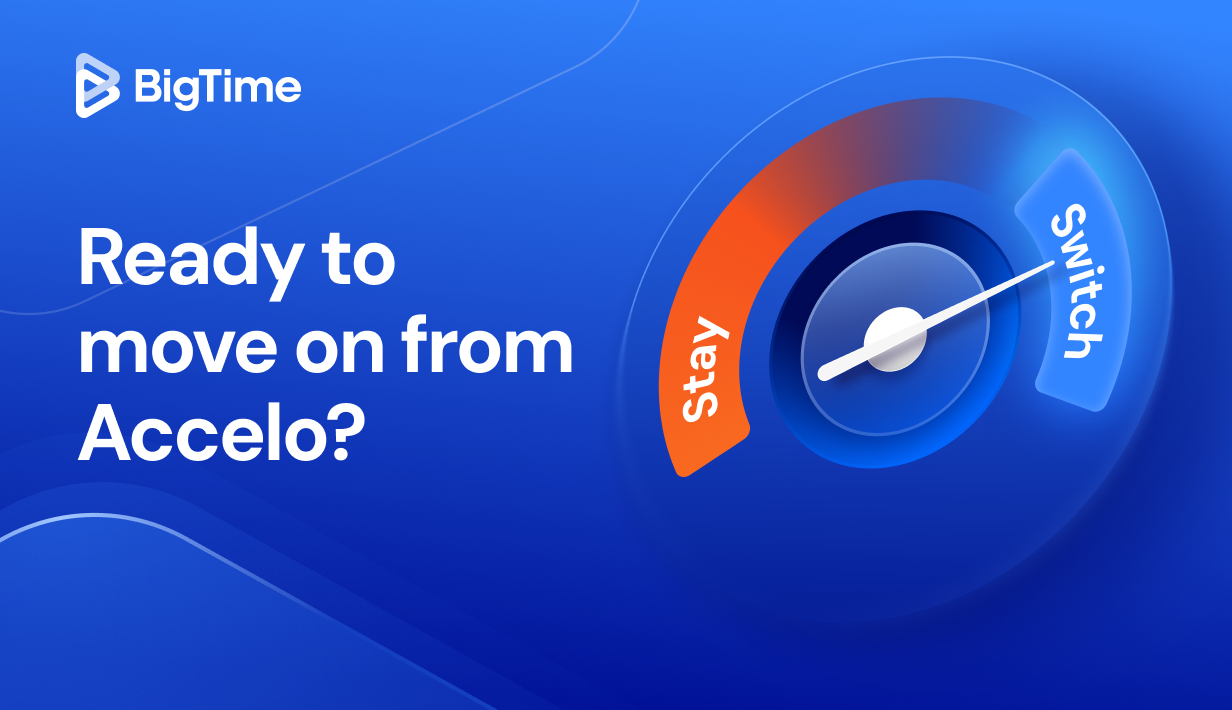 BigTime

Ready to move on from Accelo?

Stay

Switch